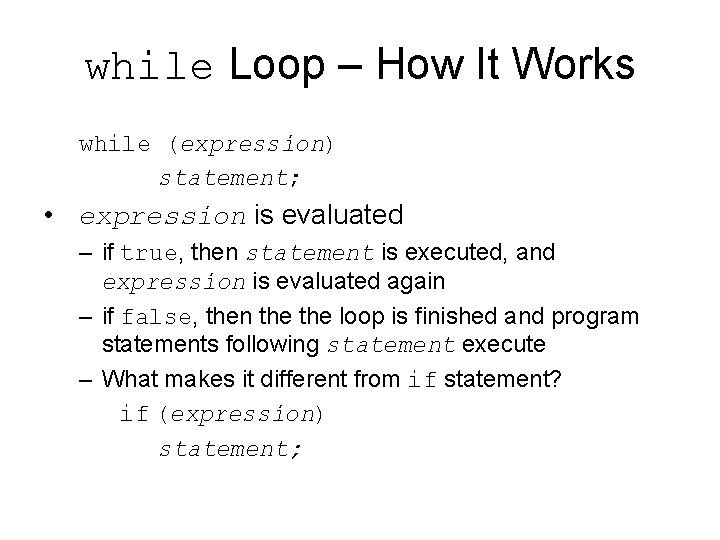 while Loop – How It Works

while (expression)
statement;

• expression is evaluated

– if true, then statement is executed, and expression is evaluated again

– if false, then the the loop is finished and program statements following statement execute

– What makes it different from if statement?

if (expression)
statement;